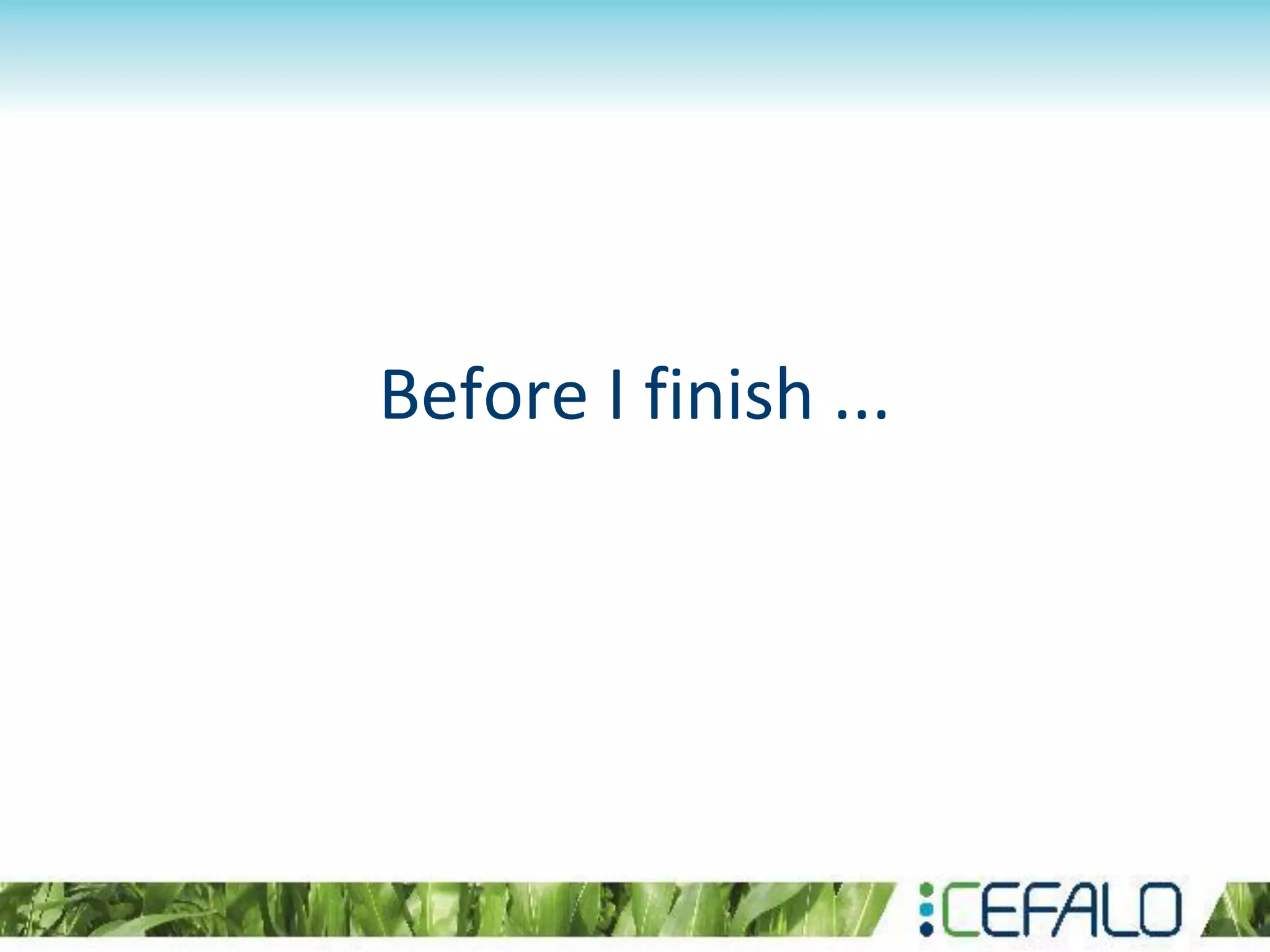 Before I finish ...

CEFALO